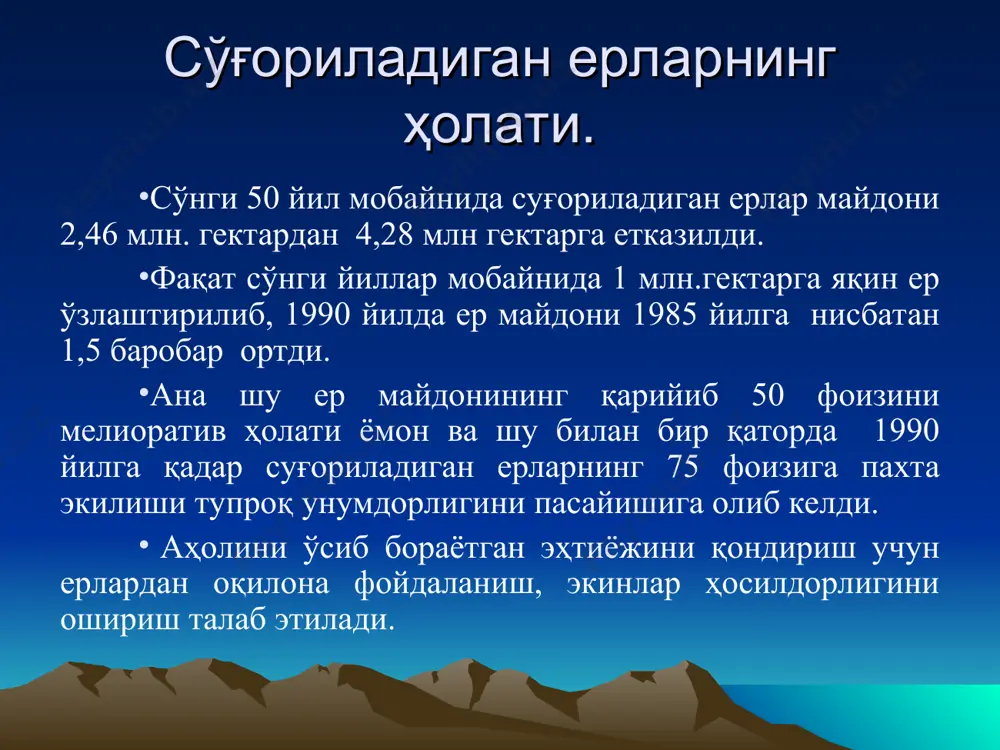 Сўғориладиган ерларнинг ҳолати.

•Сўнги 50 йил мобайнида суғориладиган ерлар майдони 2,46 млн. гектардан 4,28 млн гектарга етказилди.

•Фақат сўнги йиллар мобайнида 1 млн.гектарга яқин ер ўзлаштирилиб, 1990 йилда ер майдони 1985 йилга нисбатан 1,5 баробар ортди.

•Ана шу ер майдонининг қарийиб 50 фоизини мелиоратив ҳолати ёмон ва шу билан бир қаторда 1990 йилга қадар суғориладиган ерларнинг 75 фоизига пахта экилиши тупроқ унумдорлигини пасайишига олиб келди.

• Аҳолини ўсиб бораётган эҳтиёжини қондириш учун ерлардан оқилона фойдаланиш, экинлар ҳосилдорлигини ошириш талаб этилади.